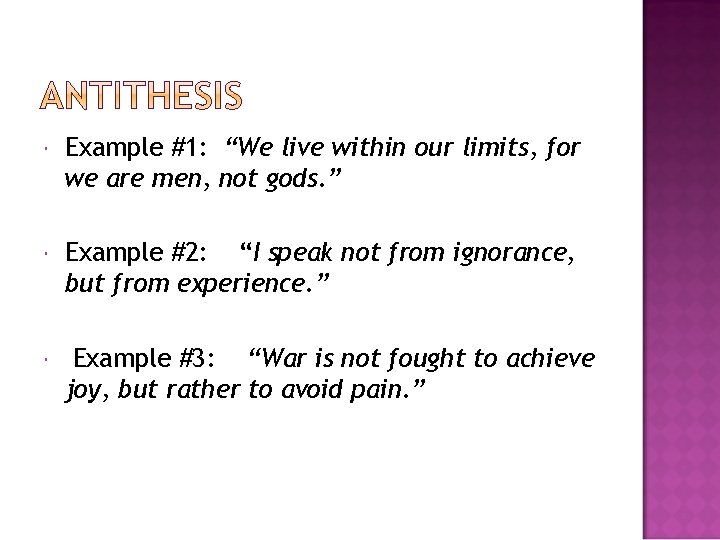 ANTITHESIS

• Example #1: "We live within our limits, for we are men, not gods."

• Example #2: "I speak not from ignorance, but from experience."

• Example #3: "War is not fought to achieve joy, but rather to avoid pain."